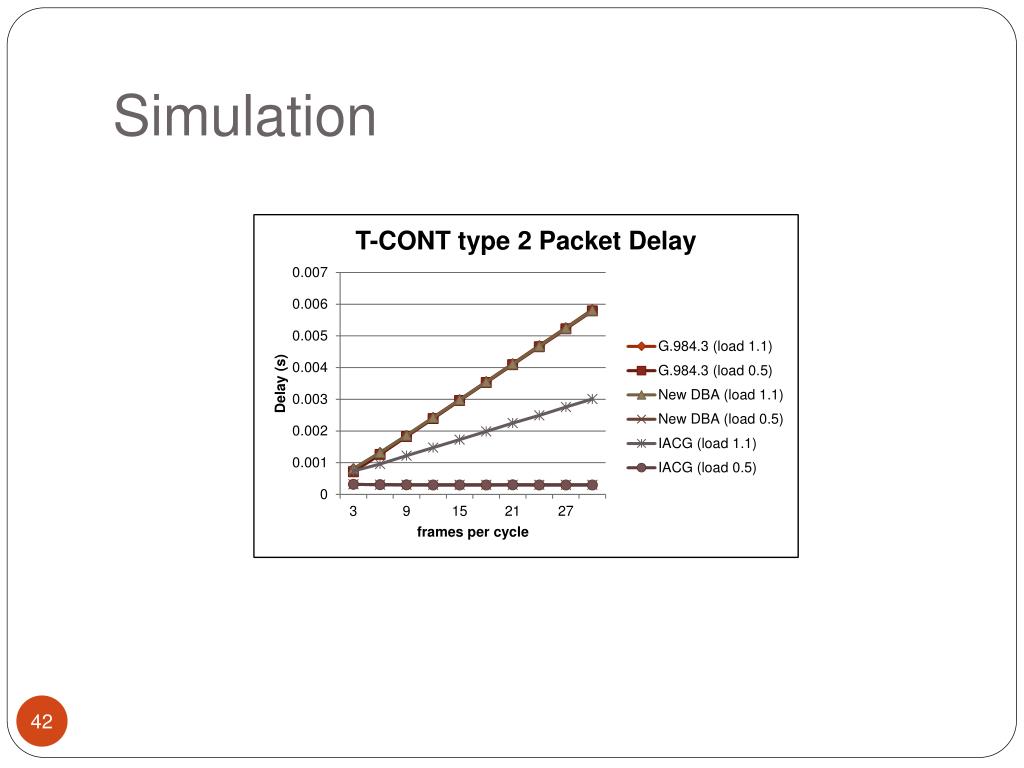 Simulation

T-CONT type 2 Packet Delay

0.007
0.006
0.005
0.004
0.003
0.002
0.001
0

Delay (s)

3 9 15 21 27

frames per cycle

G.984.3 (load 1.1)
G.984.3 (load 0.5)
New DBA (load 1.1)
New DBA (load 0.5)
IACG (load 1.1)
IACG (load 0.5)

42